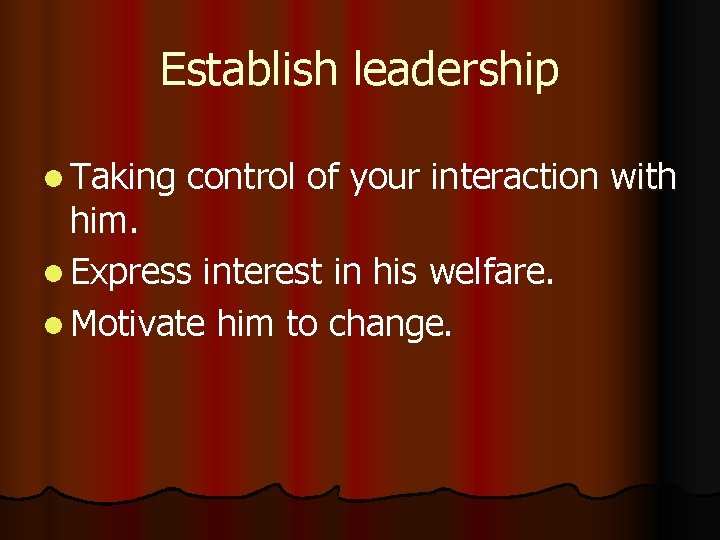 Establish leadership

- Taking control of your interaction with him.
- Express interest in his welfare.
- Motivate him to change.